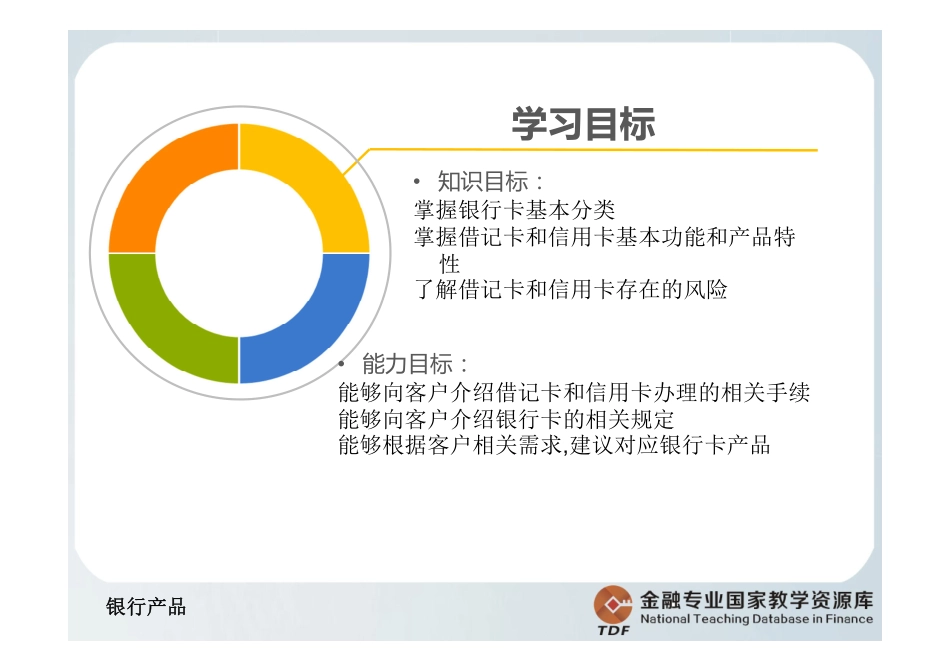 学习目标

• 知识目标：
掌握银行卡基本分类
掌握借记卡和信用卡基本功能和产品特性
了解借记卡和信用卡存在的风险

• 能力目标：
能够向客户介绍借记卡和信用卡办理的相关手续
能够向客户介绍银行卡的相关规定
能够根据客户相关需求,建议对应银行卡产品

银行产品

TDF
金融专业国家教学资源库
National Teaching Database in Finance